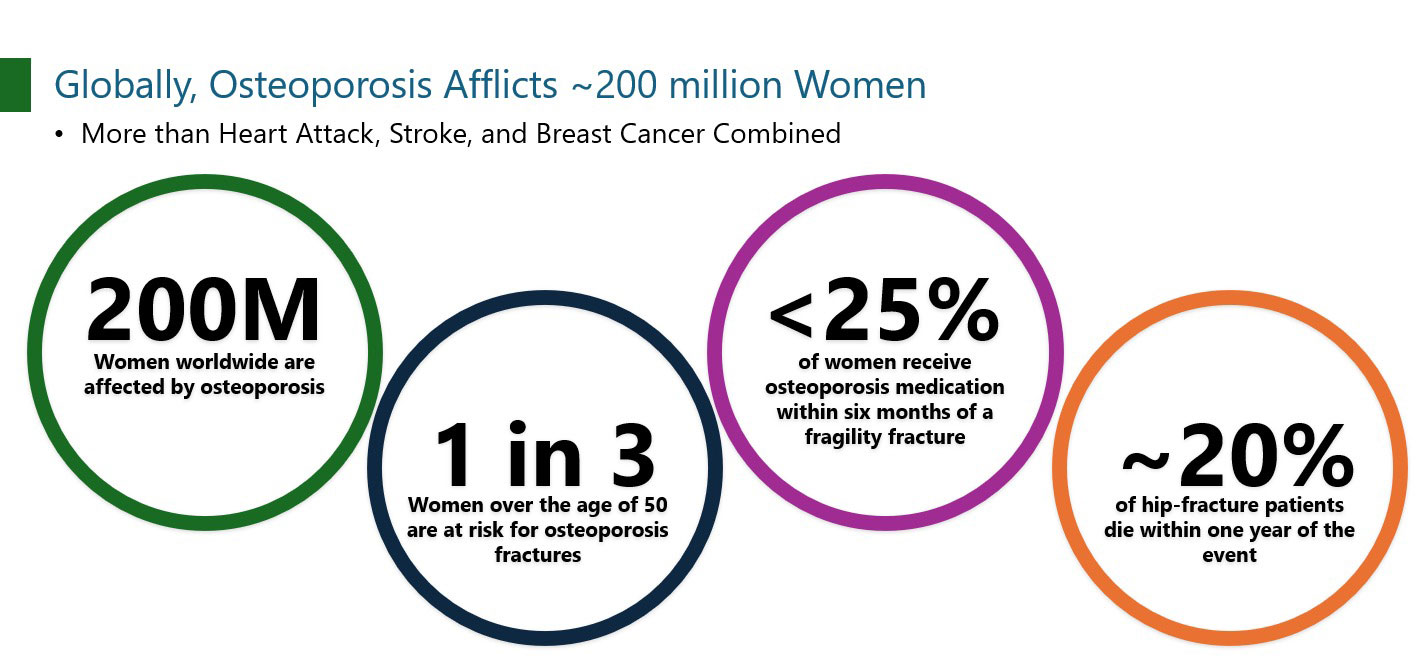 Globally, Osteoporosis Afflicts ~200 million Women

• More than Heart Attack, Stroke, and Breast Cancer Combined

200M
Women worldwide are affected by osteoporosis

1 in 3
Women over the age of 50 are at risk for osteoporosis fractures

<25%
of women receive osteoporosis medication within six months of a fragility fracture

~20%
of hip-fracture patients die within one year of the event